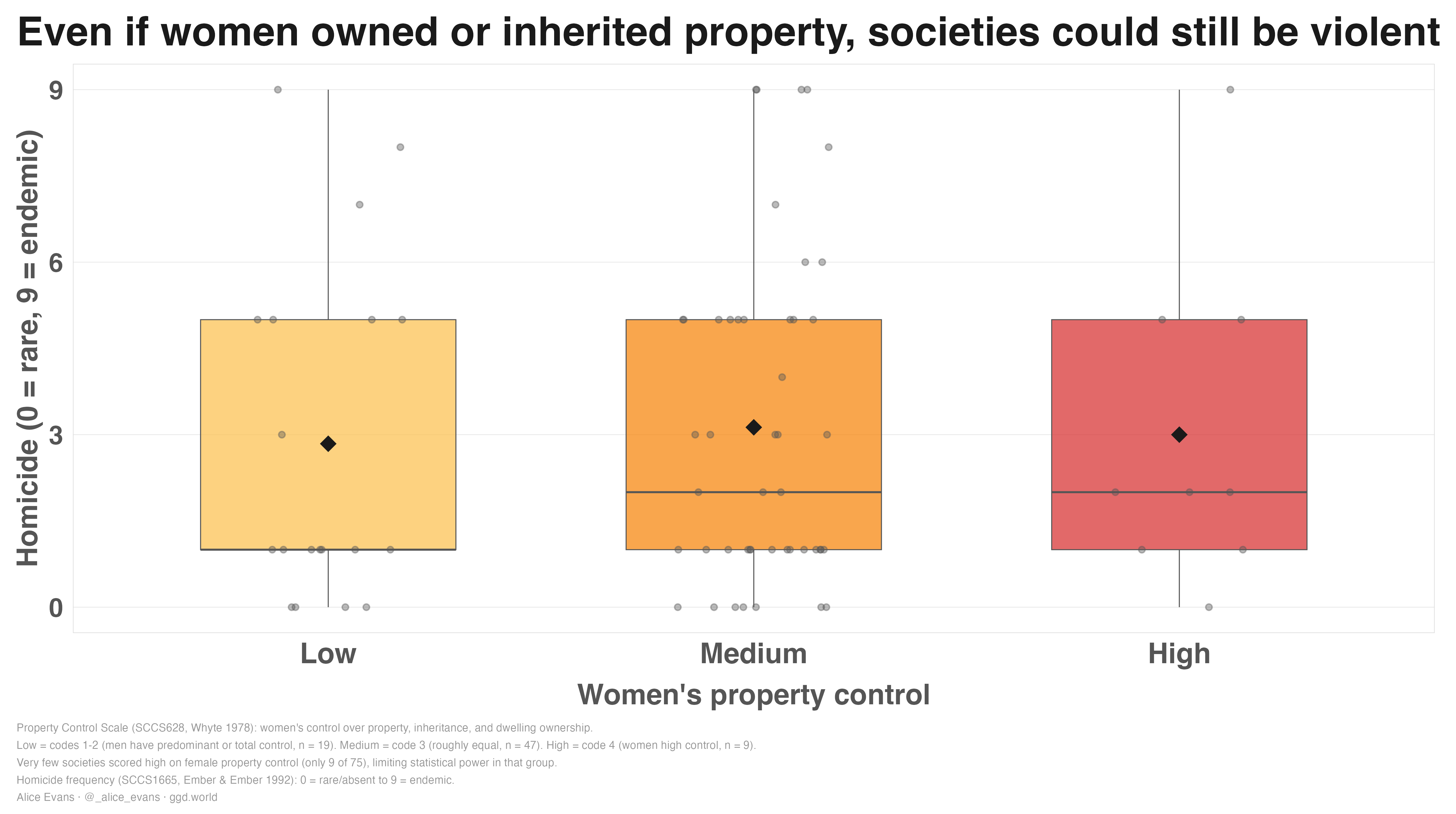 Even if women owned or inherited property, societies could still be violent

Homicide (0 = rare, 9 = endemic)

9
6
3
0

Low
Medium
High

Women's property control

Property Control Scale (SCCS628, Whyte 1978): women's control over property, inheritance, and dwelling ownership.
Low = codes 1-2 (men have predominant or total control, n = 19). Medium = code 3 (roughly equal, n = 47). High = code 4 (women high control, n = 9).
Very few societies scored high on female property control (only 9 of 75), limiting statistical power in that group.
Homicide frequency (SCCS1665, Ember & Ember 1992): 0 = rare/absent to 9 = endemic.
Alice Evans · @_alice_evans · ggd.world